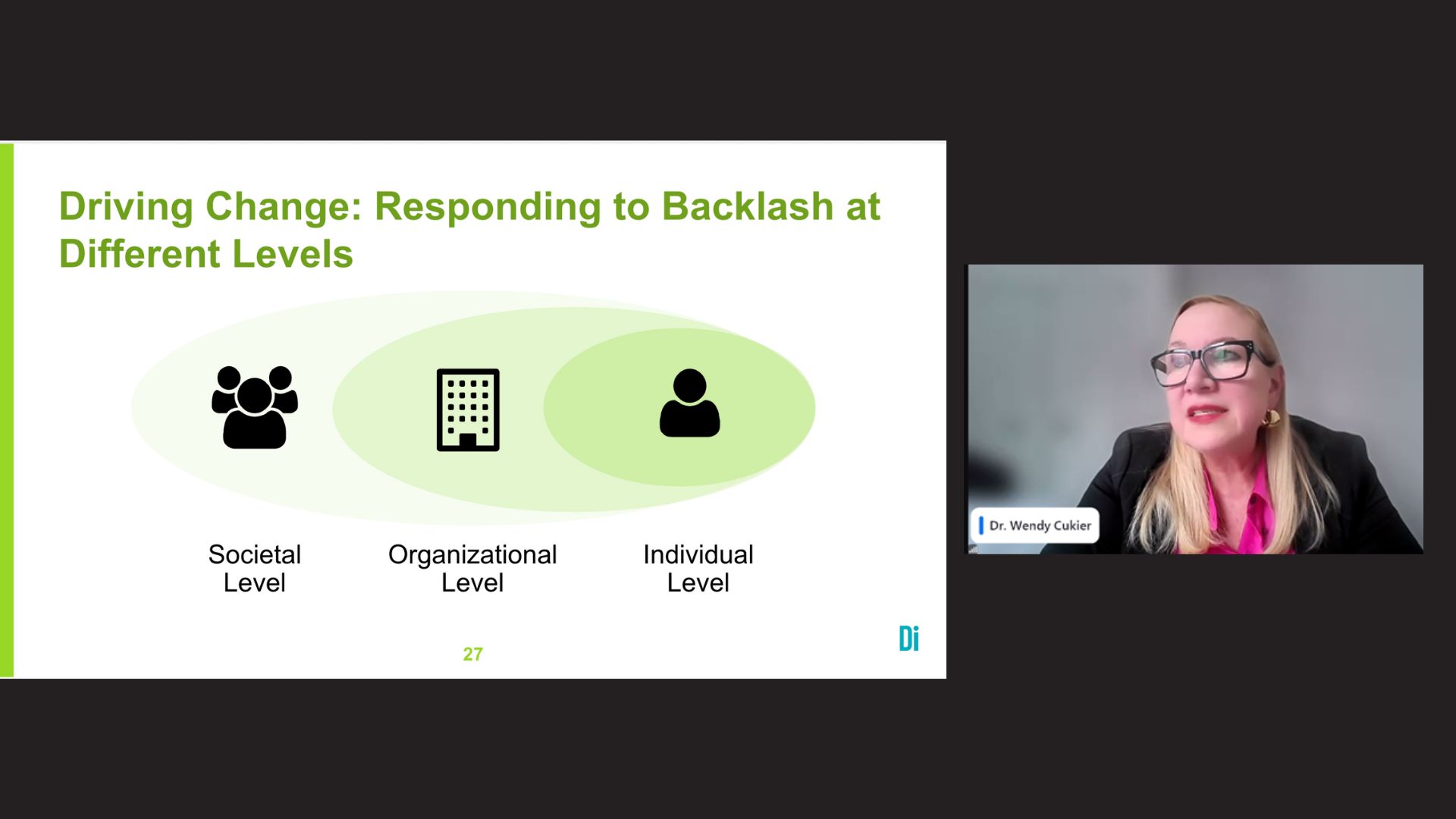 Driving Change: Responding to Backlash at Different Levels

Societal Level

Organizational Level

Individual Level

27

Di

Dr. Wendy Cukier